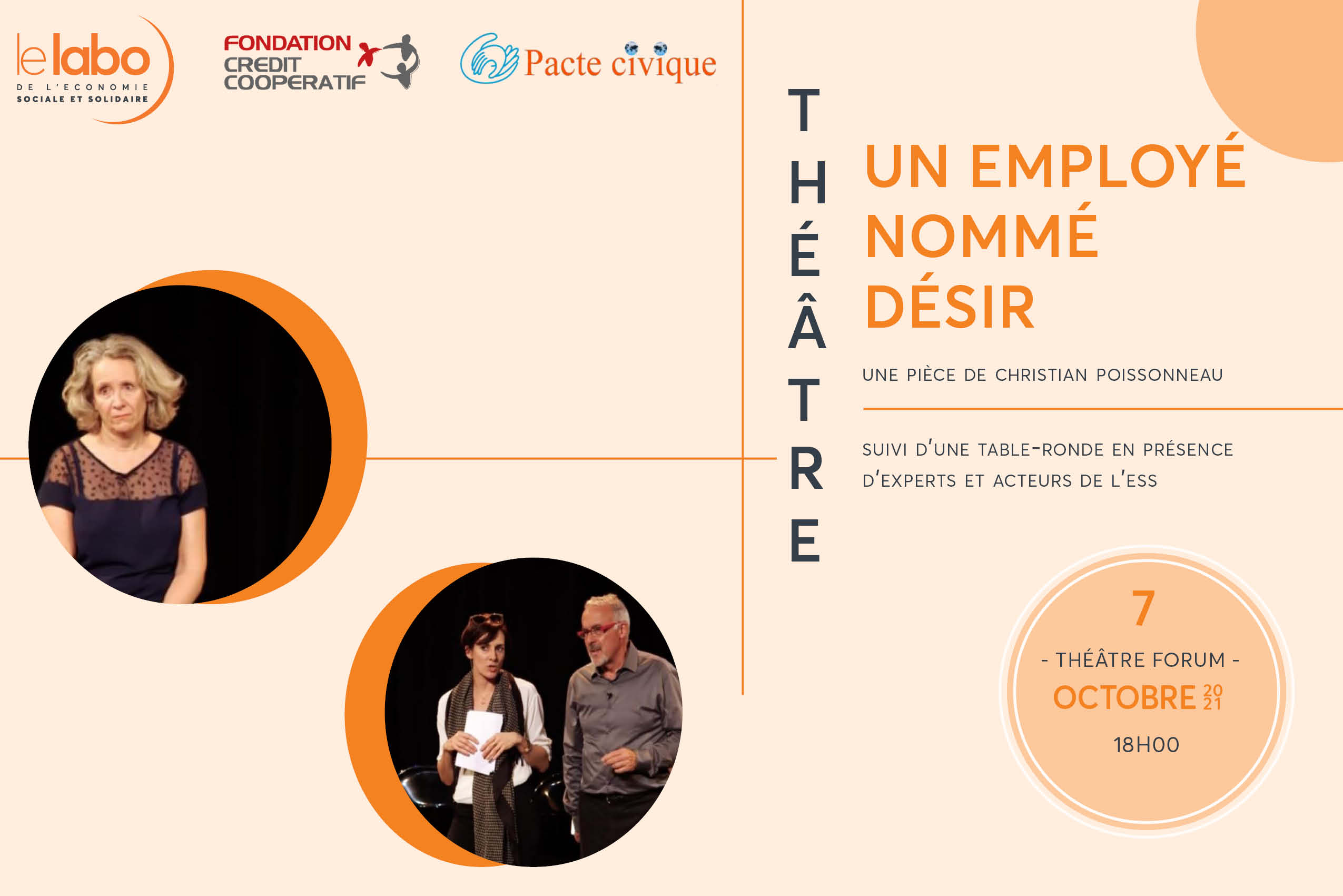 le labo
DE L'ECONOMIE
SOCIALE ET SOLIDAIRE

FONDATION
CREDIT
COOPERATIF

Pacte civique

THÉÂTRE

UN EMPLOYÉ NOMMÉ DÉSIR

UNE PIÈCE DE CHRISTIAN POISSONNEAU

SUIVI D'UNE TABLE-RONDE EN PRÉSENCE D'EXPERTS ET ACTEURS DE L'ESS

7
- THÉÂTRE FORUM -
OCTOBRE 2021
18H00